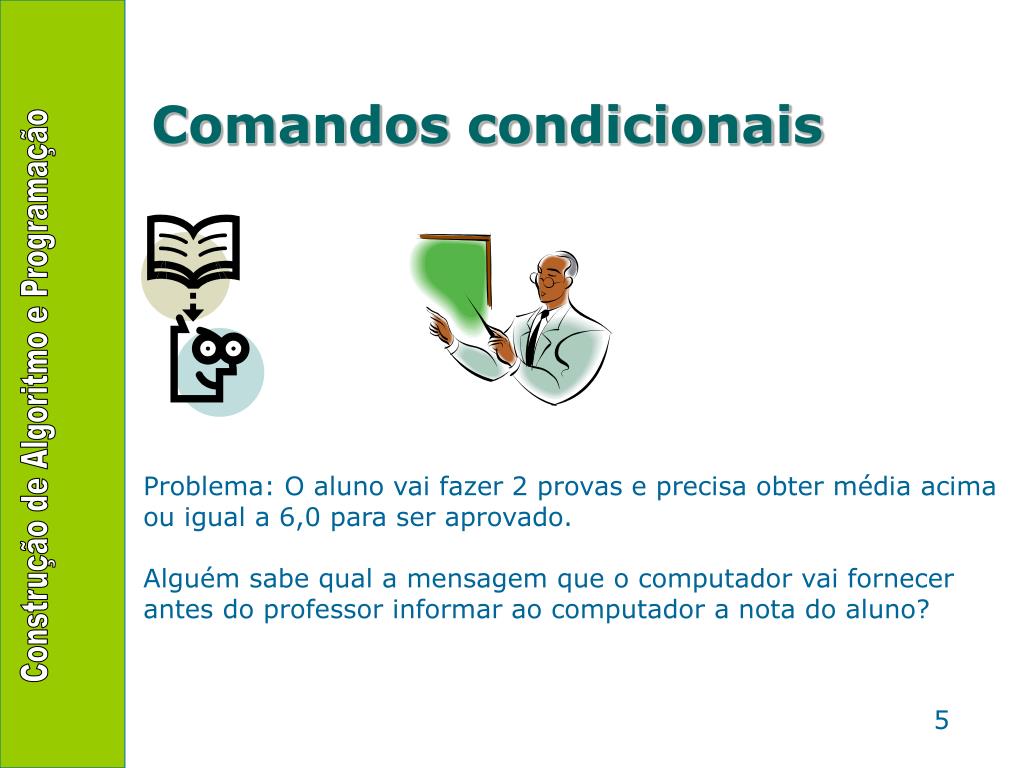 Construção de Algoritmo e Programação

Comandos condicionais

Problema: O aluno vai fazer 2 provas e precisa obter média acima ou igual a 6,0 para ser aprovado.

Alguém sabe qual a mensagem que o computador vai fornecer antes do professor informar ao computador a nota do aluno?

5